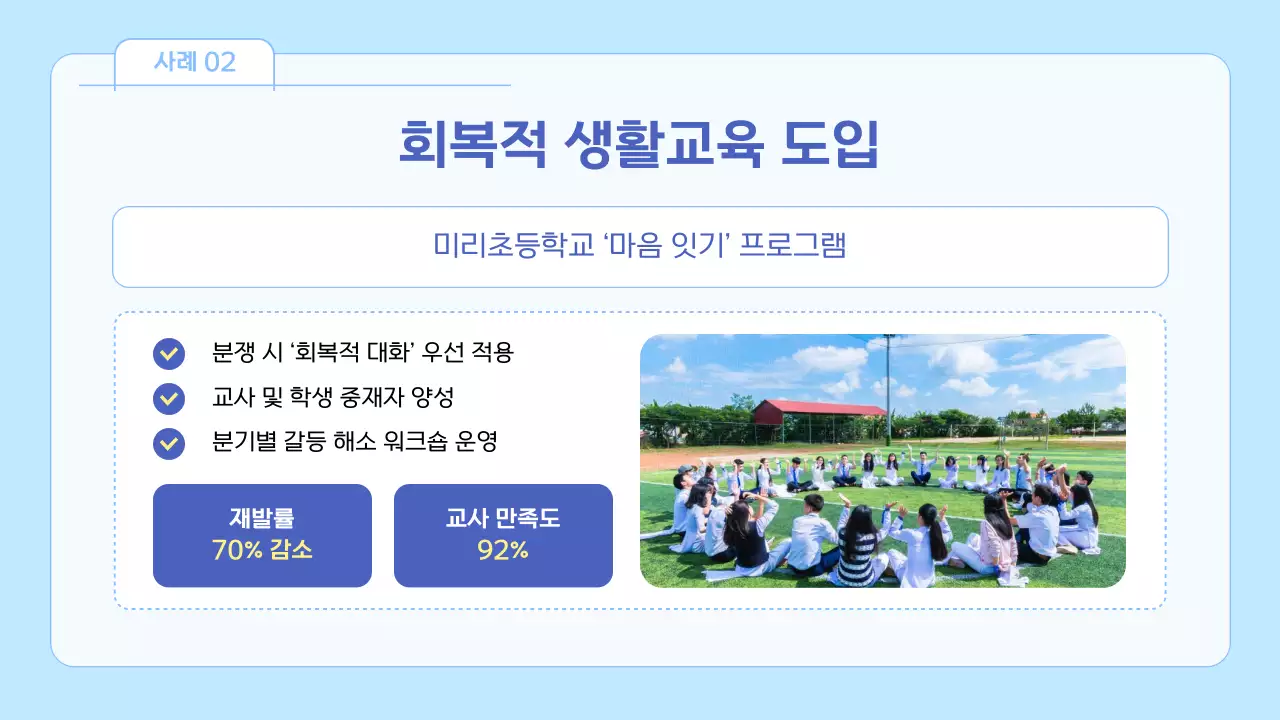 사례 02

회복적 생활교육 도입

미리초등학교 ‘마음 잇기’ 프로그램

분쟁 시 ‘회복적 대화’ 우선 적용

교사 및 학생 중재자 양성

분기별 갈등 해소 워크숍 운영

재발률
70% 감소

교사 만족도
92%